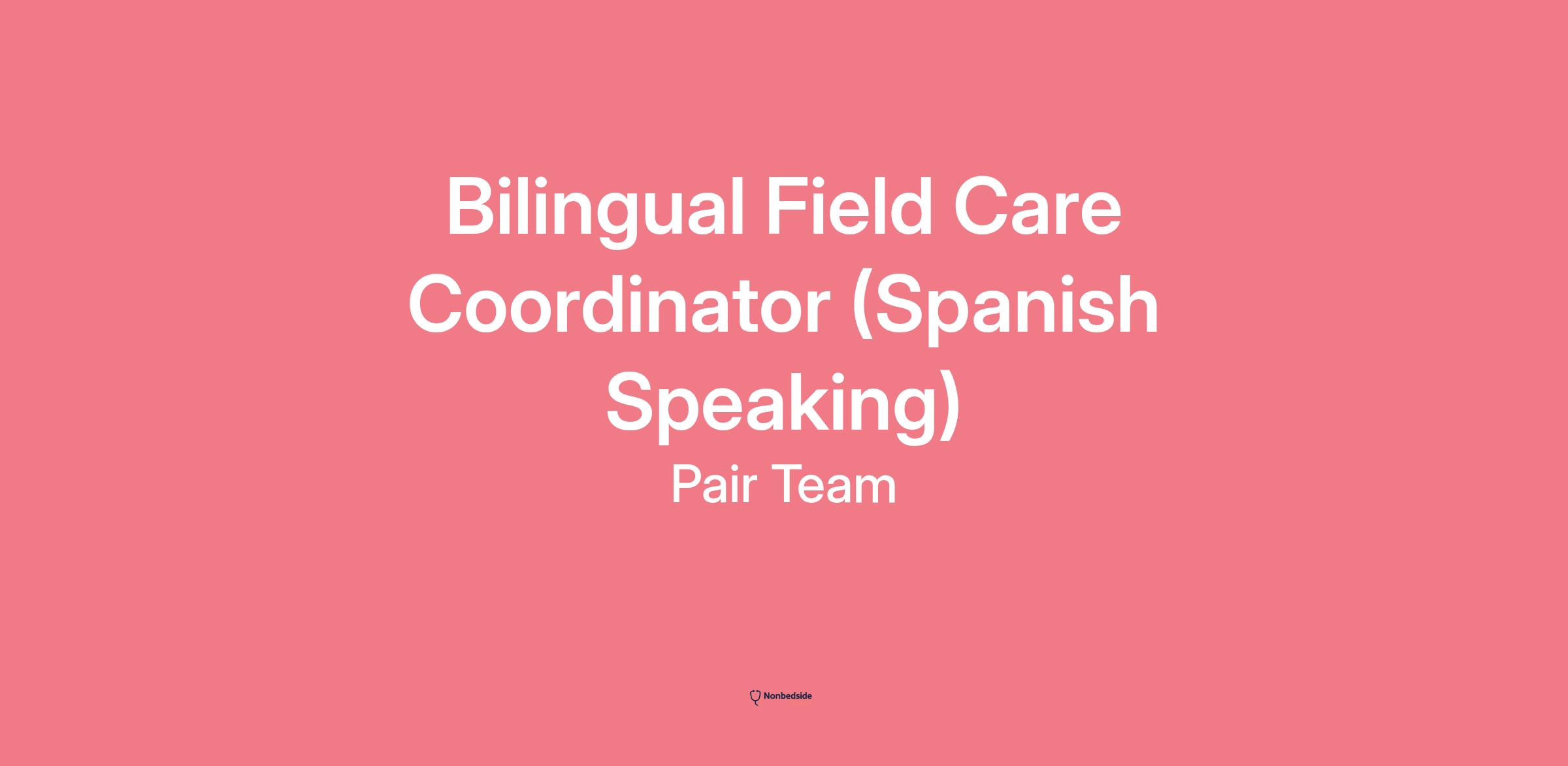 Bilingual Field Care Coordinator (Spanish Speaking)

Pair Team

Nonbedside